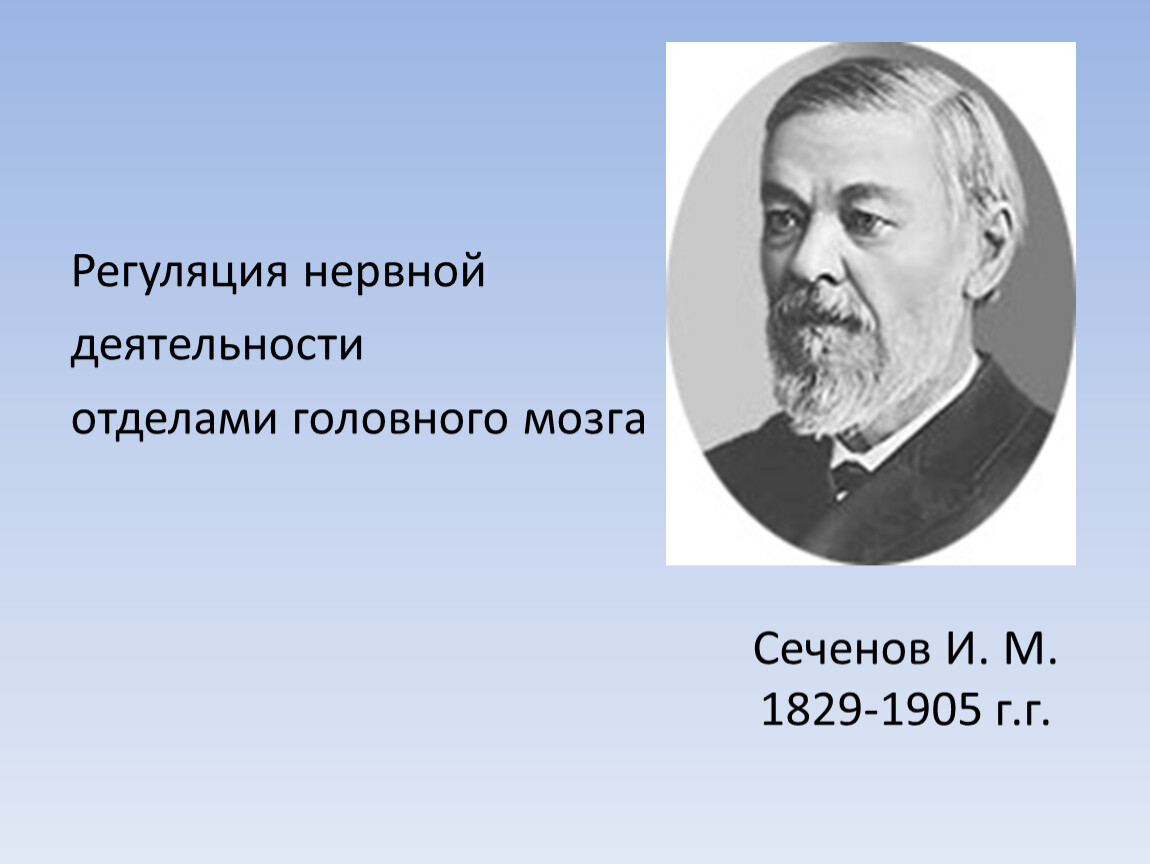 Регуляция нервной деятельности отделами головного мозга

Сеченов И. М.
1829-1905 г.г.